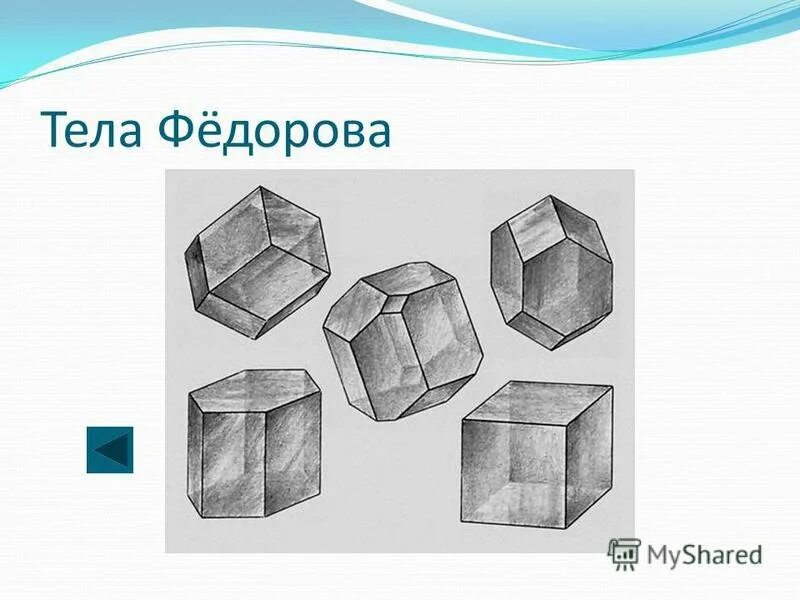 Тела Фёдорова

MyShared